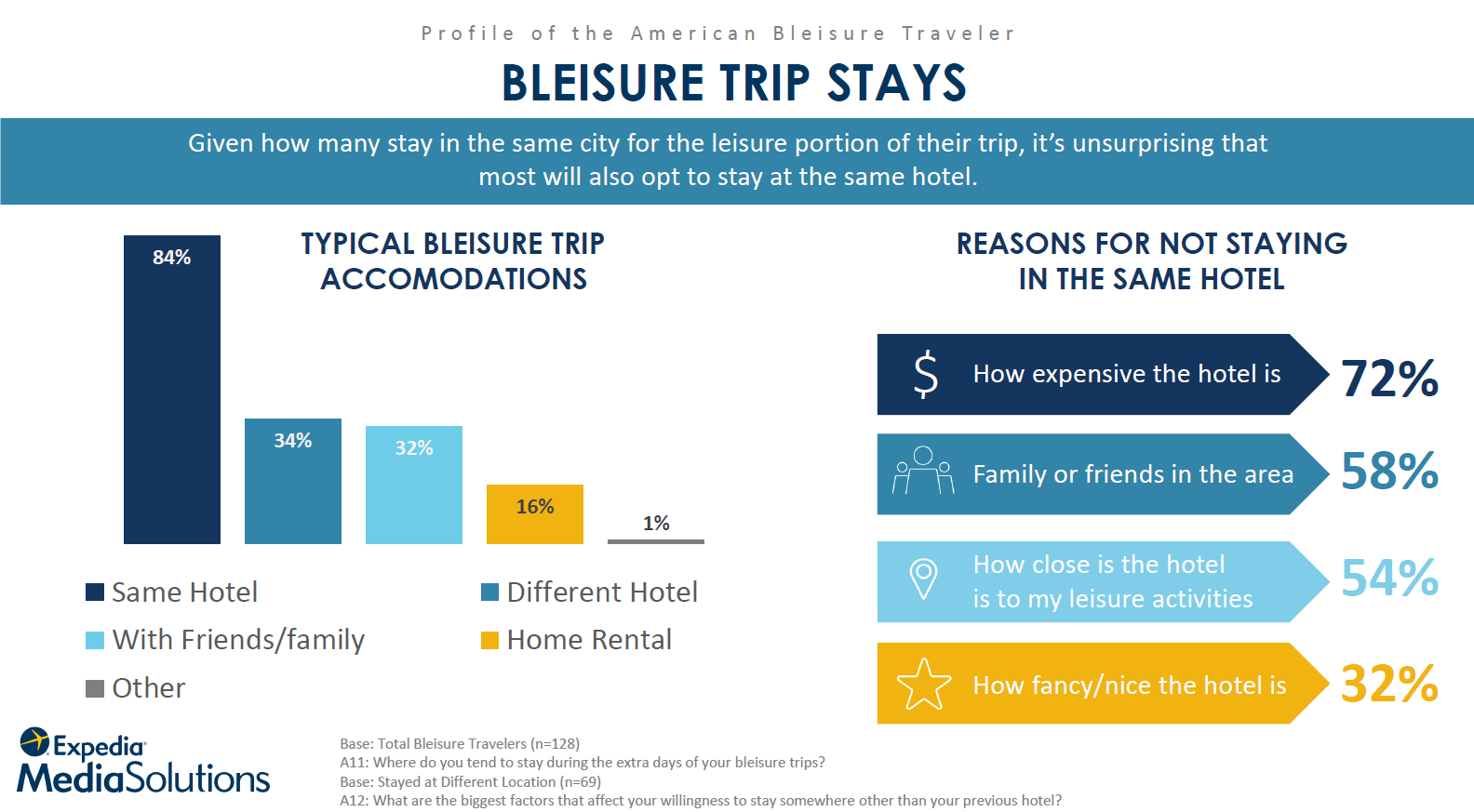 Profile of the American Bleisure Traveler

BLEISURE TRIP STAYS

Given how many stay in the same city for the leisure portion of their trip, it's unsurprising that most will also opt to stay at the same hotel.

TYPICAL BLEISURE TRIP ACCOMODATIONS

84%

34%

32%

16%

1%

Same Hotel
Different Hotel
With Friends/family
Home Rental
Other

REASONS FOR NOT STAYING IN THE SAME HOTEL

$ How expensive the hotel is 72%

Family or friends in the area 58%

How close is the hotel is to my leisure activities 54%

How fancy/nice the hotel is 32%

Expedia MediaSolutions

Base: Total Bleisure Travelers (n=128)
A11: Where do you tend to stay during the extra days of your bleisure trips?
Base: Stayed at Different Location (n=69)
A12: What are the biggest factors that affect your willingness to stay somewhere other than your previous hotel?